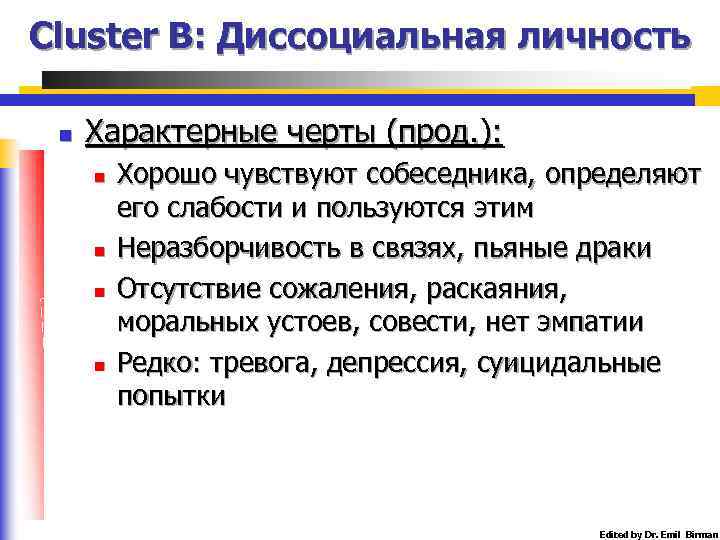 Cluster B: Диссоциальная личность

Характерные черты (прод.):

Хорошо чувствуют собеседника, определяют его слабости и пользуются этим

Неразборчивость в связях, пьяные драки

Отсутствие сожаления, раскаяния, моральных устоев, совести, нет эмпатии

Редко: тревога, депрессия, суицидальные попытки

Edited by Dr. Emil Birman